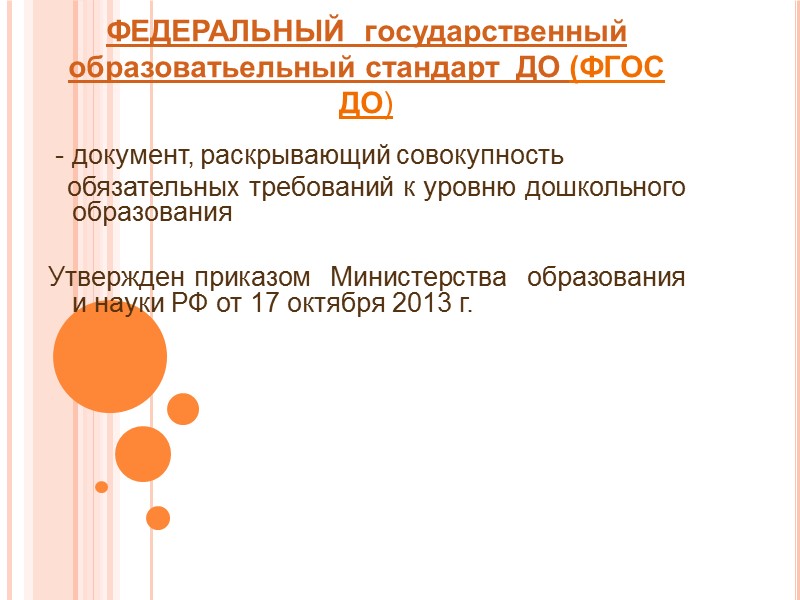 ФЕДЕРАЛЬНЫЙ государственный образоватьельный стандарт ДО (ФГОС ДО)

- документ, раскрывающий совокупность обязательных требований к уровню дошкольного образования

Утвержден приказом Министерства образования и науки РФ от 17 октября 2013 г.